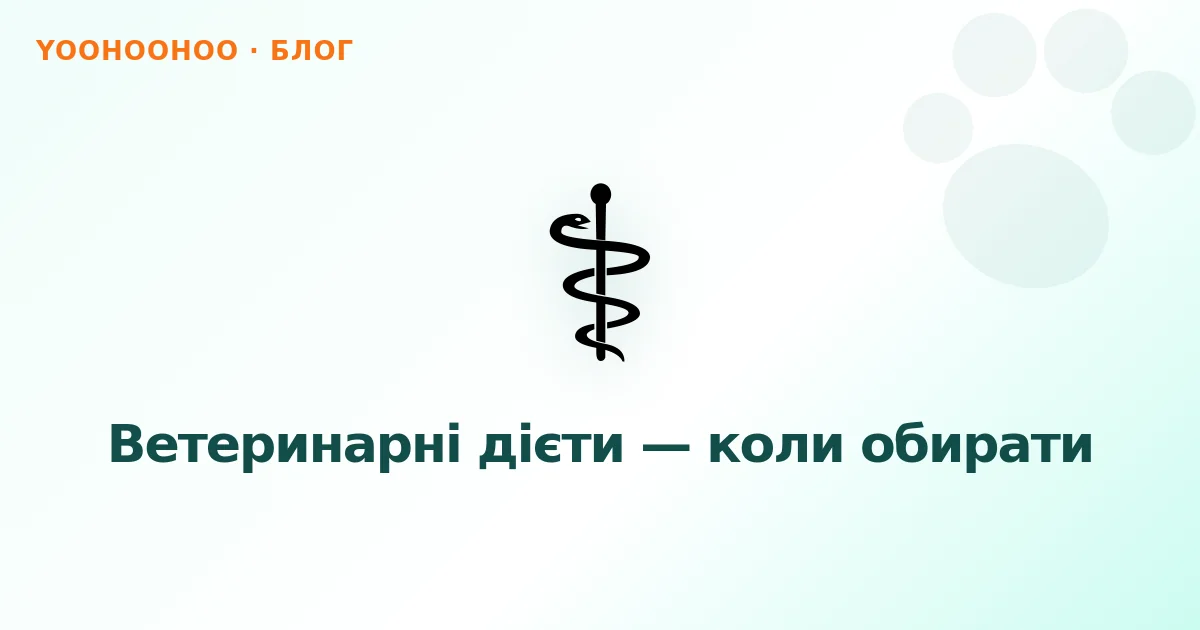 YOOHOOHOO · БЛОГ

Ветеринарні дієти — коли обирати